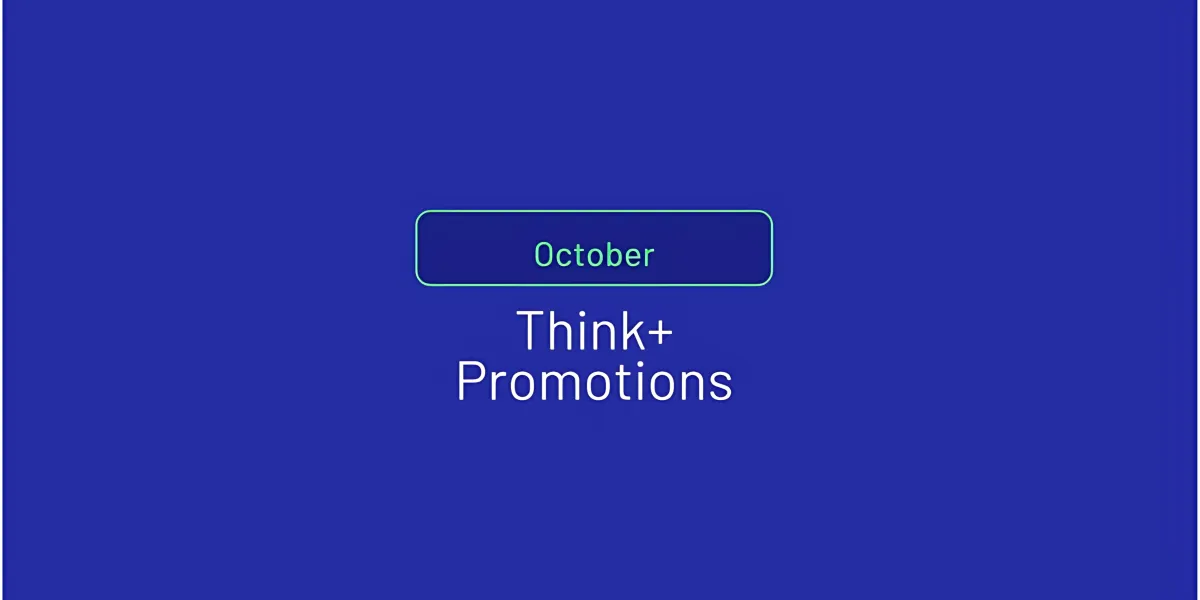 October

Think+
Promotions